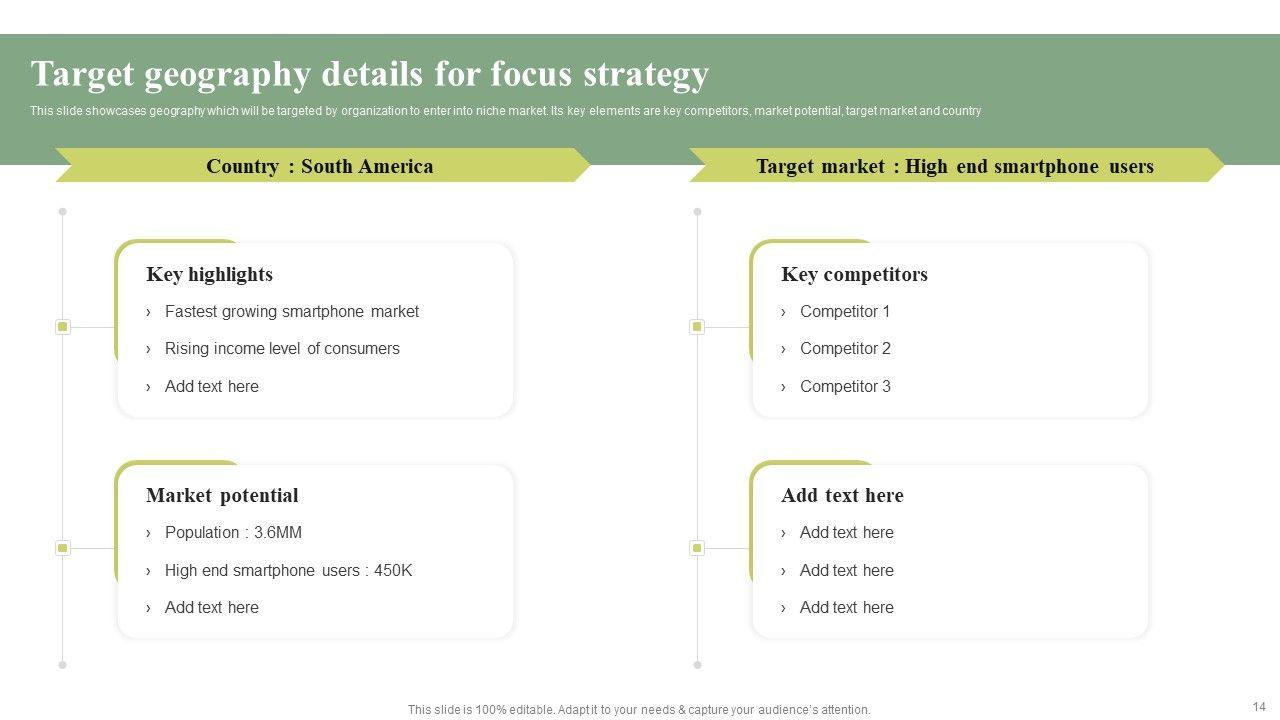 Target geography details for focus strategy

This slide showcases geography which will be targeted by organization to enter into niche market. Its key elements are key competitors, market potential, target market and country

Country : South America

Key highlights
› Fastest growing smartphone market
› Rising income level of consumers
› Add text here

Market potential
› Population : 3.6MM
› High end smartphone users : 450K
› Add text here

Target market : High end smartphone users

Key competitors
› Competitor 1
› Competitor 2
› Competitor 3

Add text here
› Add text here
› Add text here
› Add text here

This slide is 100% editable. Adapt it to your needs & capture your audience's attention.

14